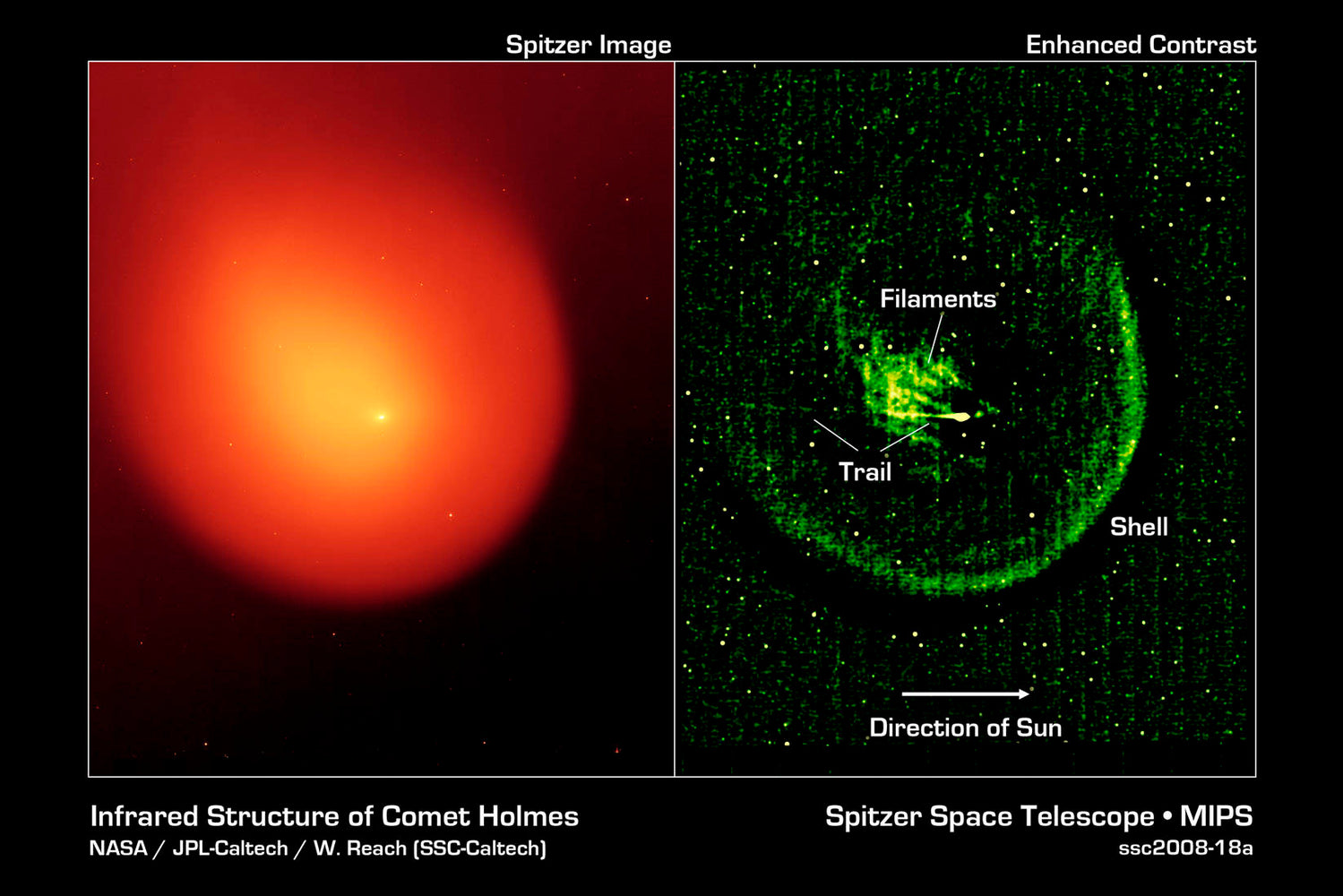 Spitzer Image

Enhanced Contrast

Filaments

Trail

Shell

Direction of Sun

Infrared Structure of Comet Holmes
NASA / JPL-Caltech / W. Reach (SSC-Caltech)

Spitzer Space Telescope • MIPS
ssc2008-18a